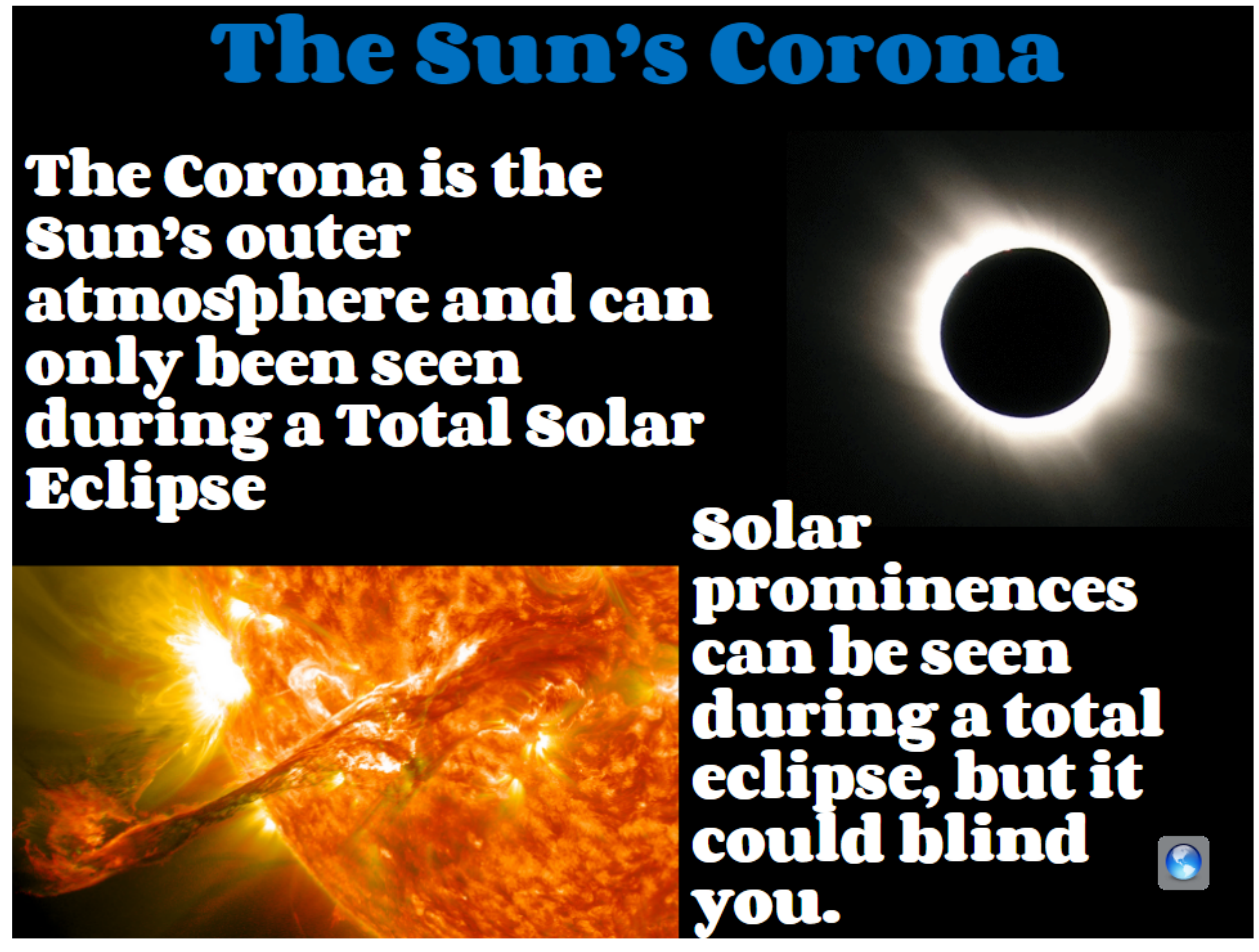 The Sun's Corona

The Corona is the Sun's outer atmosphere and can only been seen during a Total Solar Eclipse

Solar prominences can be seen during a total eclipse, but it could blind you.